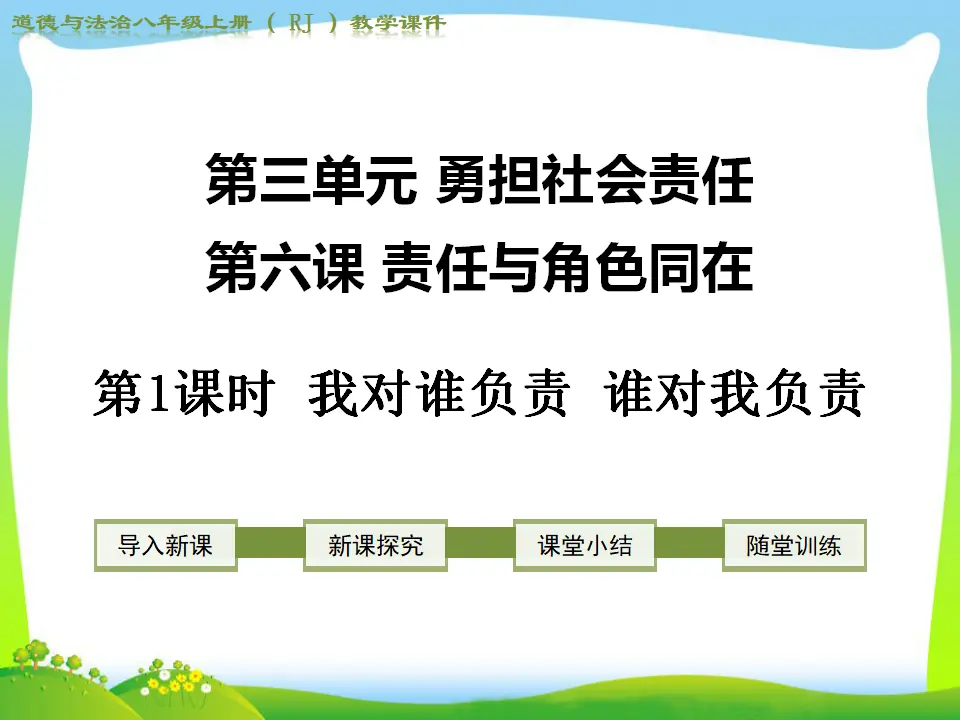 道德与法治八年级上册（RJ）教学课件

第三单元 勇担社会责任

第六课 责任与角色同在

第1课时 我对谁负责 谁对我负责

导入新课 新课探究 课堂小结 随堂训练